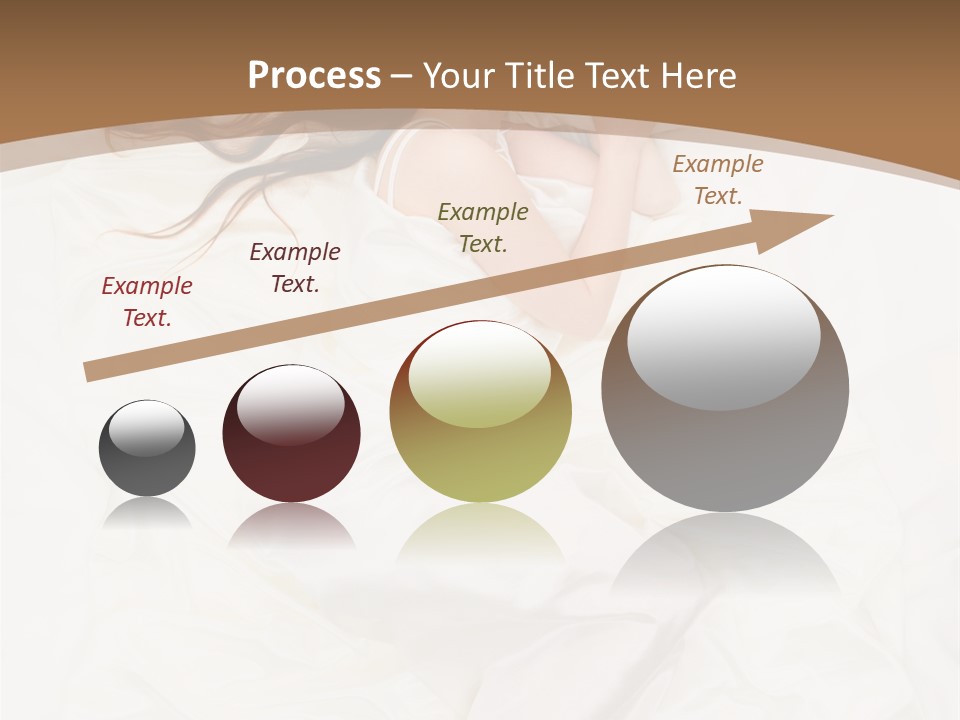 Process – Your Title Text Here

Example Text.

Example Text.

Example Text.

Example Text.